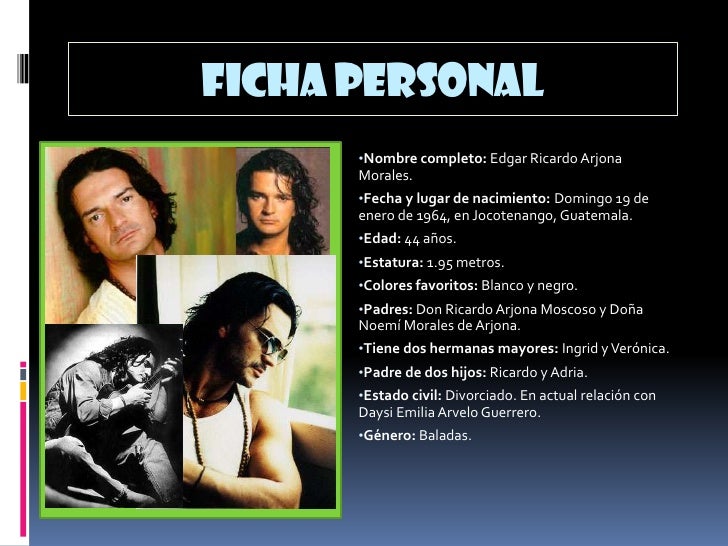 FICHA PERSONAL

•Nombre completo: Edgar Ricardo Arjona Morales.

•Fecha y lugar de nacimiento: Domingo 19 de enero de 1964, en Jocotenango, Guatemala.

•Edad: 44 años.

•Estatura: 1.95 metros.

•Colores favoritos: Blanco y negro.

•Padres: Don Ricardo Arjona Moscoso y Doña Noemí Morales de Arjona.

•Tiene dos hermanas mayores: Ingrid y Verónica.

•Padre de dos hijos: Ricardo y Adria.

•Estado civil: Divorciado. En actual relación con Daysi Emilia Arvelo Guerrero.

•Género: Baladas.